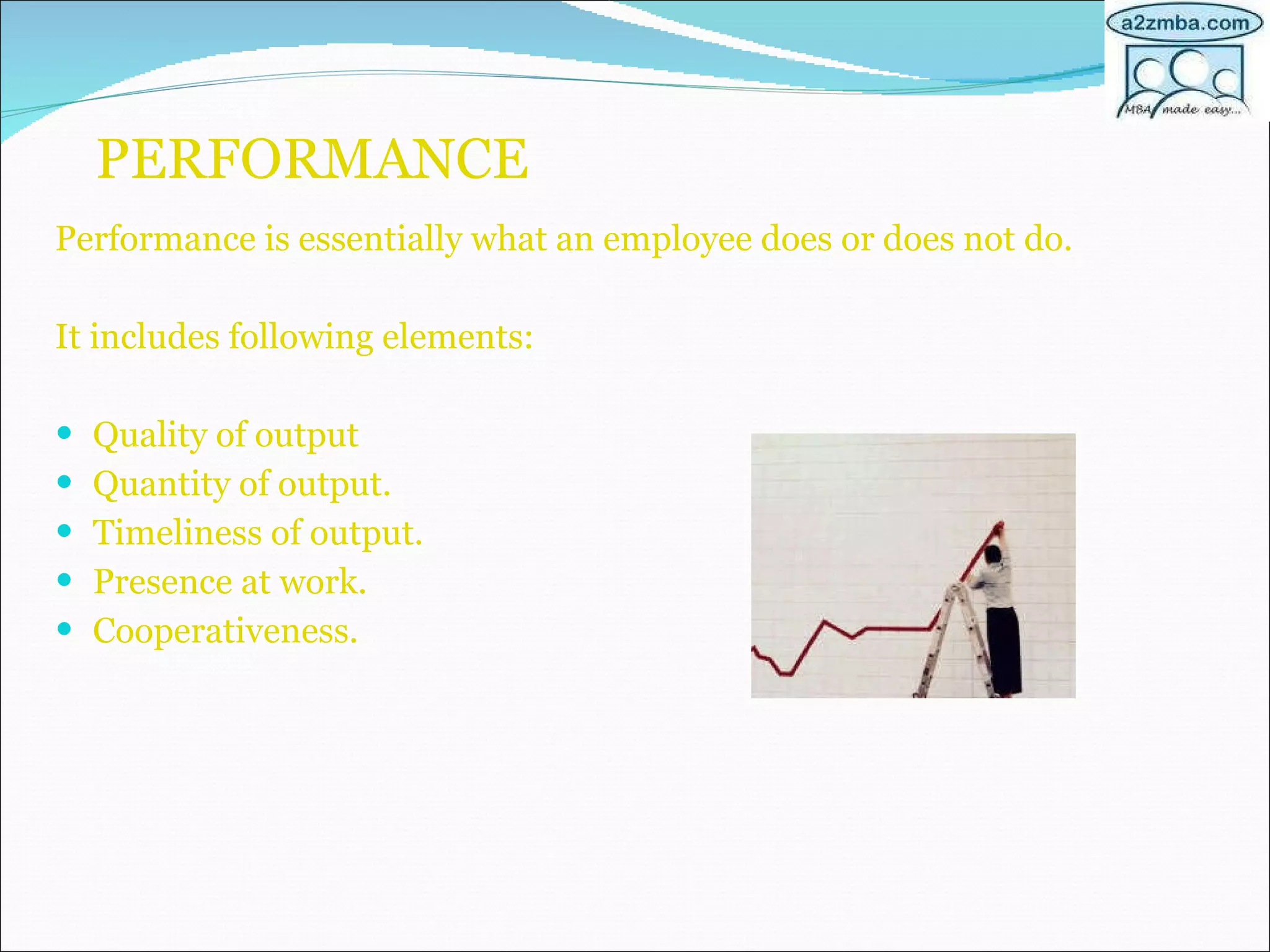 a2zmba.com

MBA made easy...

PERFORMANCE

Performance is essentially what an employee does or does not do.

It includes following elements:

- Quality of output
- Quantity of output.
- Timeliness of output.
- Presence at work.
- Cooperativeness.